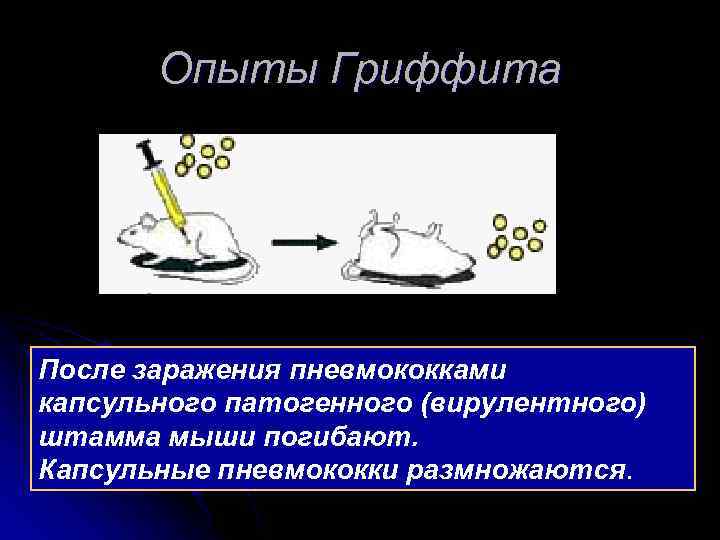 Опыты Гриффита

После заражения пневмококками капсульного патогенного (вирулентного) штамма мыши погибают.
Капсульные пневмококки размножаются.